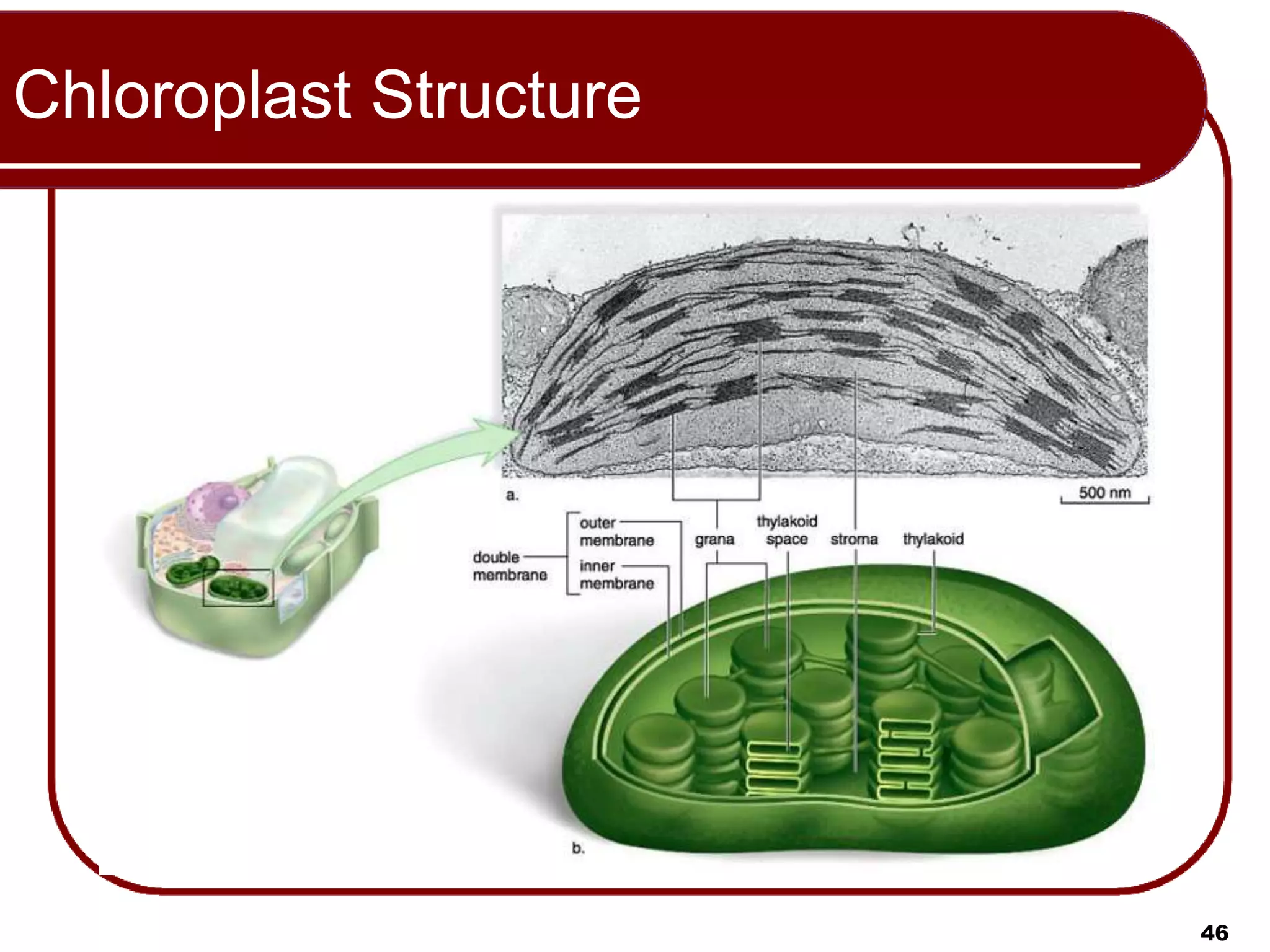 Chloroplast Structure

a.

500 nm

double membrane

outer membrane

inner membrane

grana

thylakoid space

stroma

thylakoid

b.

46